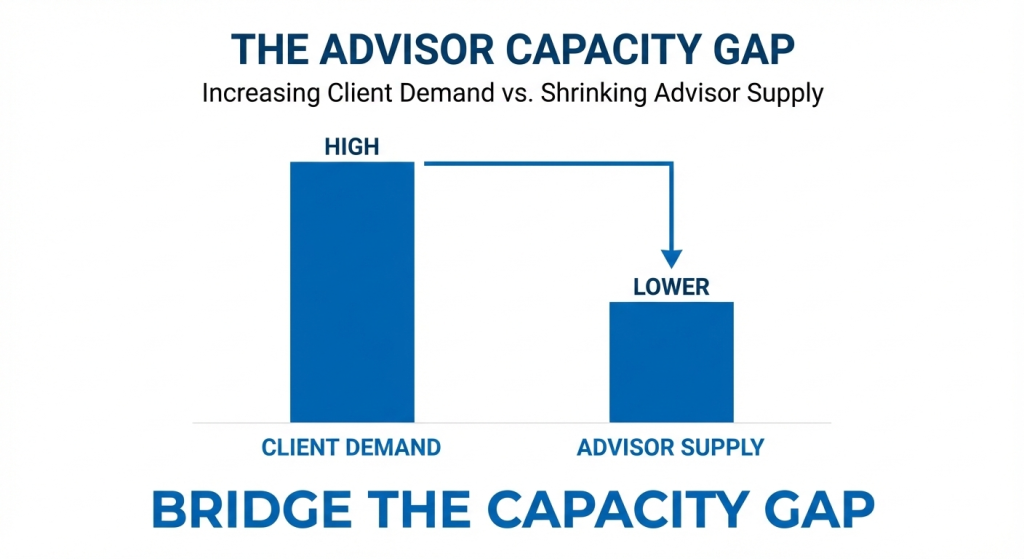 THE ADVISOR CAPACITY GAP

Increasing Client Demand vs. Shrinking Advisor Supply

HIGH

LOWER

CLIENT DEMAND

ADVISOR SUPPLY

BRIDGE THE CAPACITY GAP